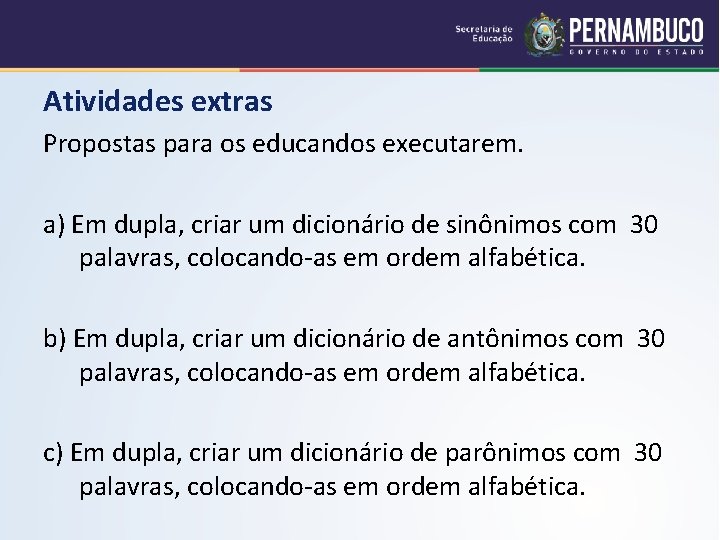 Secretaria de Educação
PERNAMBUCO
GOVERNO DO ESTADO

Atividades extras

Propostas para os educandos executarem.

a) Em dupla, criar um dicionário de sinônimos com 30 palavras, colocando-as em ordem alfabética.

b) Em dupla, criar um dicionário de antônimos com 30 palavras, colocando-as em ordem alfabética.

c) Em dupla, criar um dicionário de parônimos com 30 palavras, colocando-as em ordem alfabética.